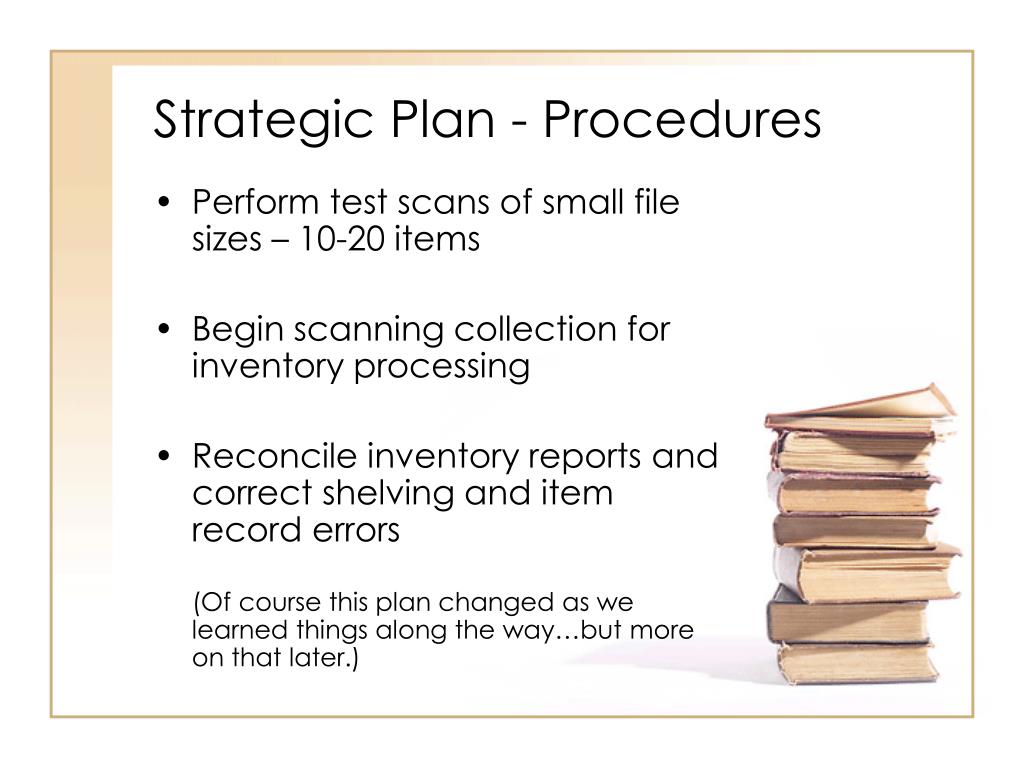 Strategic Plan - Procedures

• Perform test scans of small file sizes – 10-20 items

• Begin scanning collection for inventory processing

• Reconcile inventory reports and correct shelving and item record errors

(Of course this plan changed as we learned things along the way…but more on that later.)